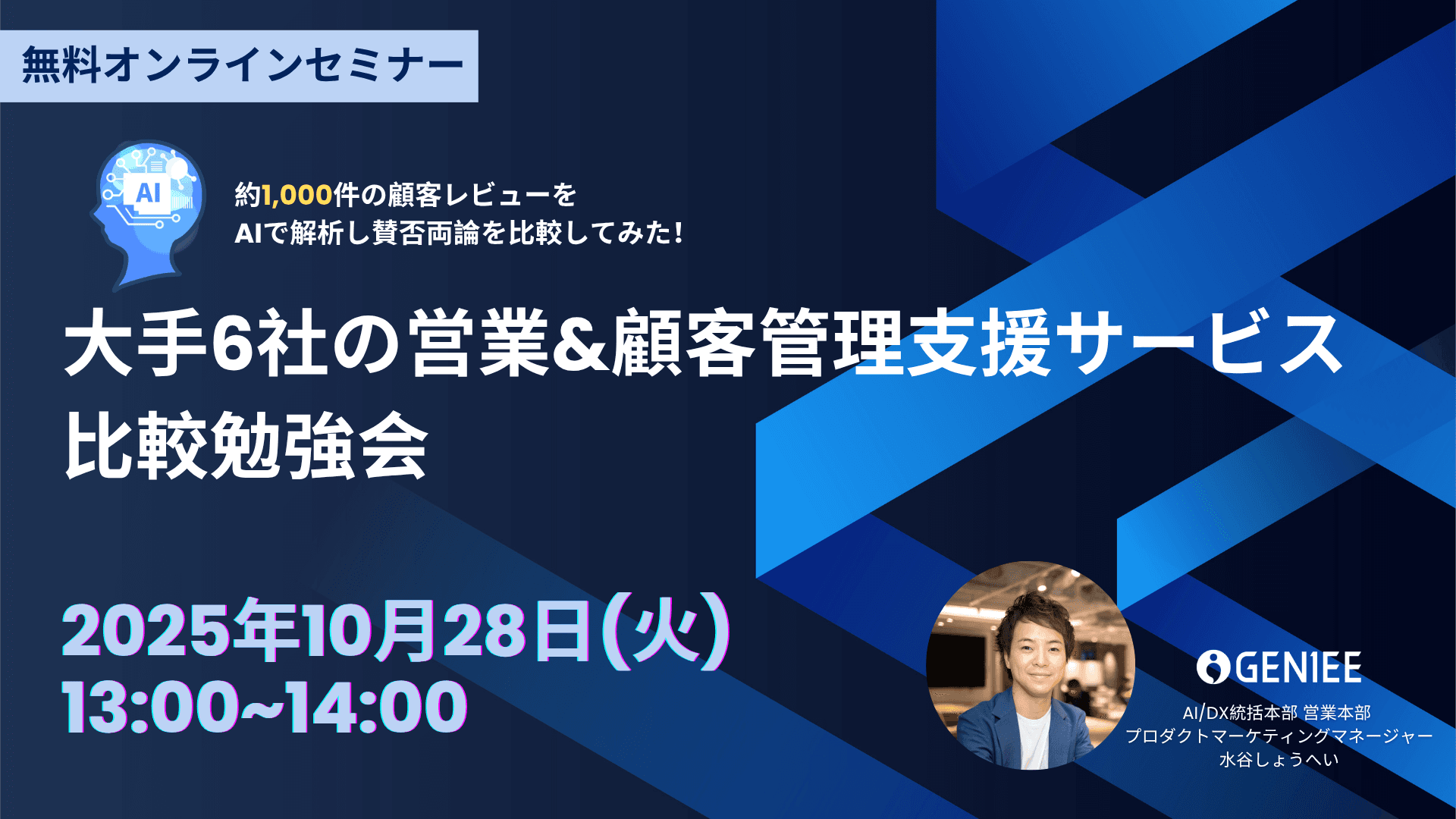 無料オンラインセミナー

AI

約1,000件の顧客レビューを
AIで解析し賛否両論を比較してみた！

大手6社の営業&顧客管理支援サービス
比較勉強会

2025年10月28日(火)
13:00~14:00

GENIEE

AI/DX統括本部 営業本部
プロダクトマーケティングマネージャー
水谷しょうへい